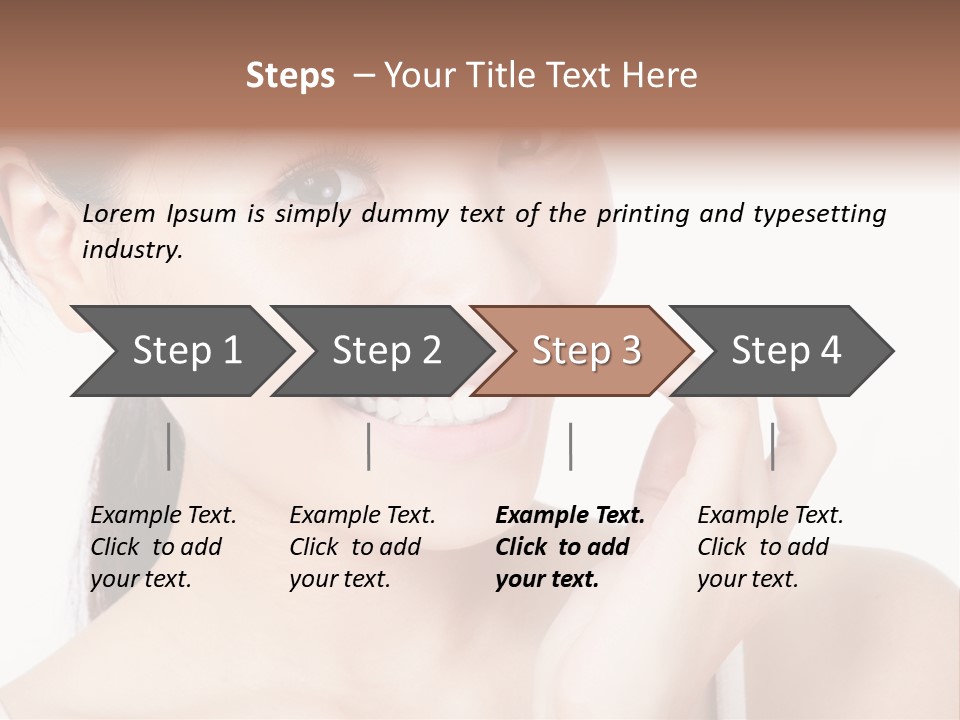 Steps – Your Title Text Here

Lorem Ipsum is simply dummy text of the printing and typesetting industry.

Step 1

Step 2

Step 3

Step 4

Example Text. Click to add your text.

Example Text. Click to add your text.

Example Text. Click to add your text.

Example Text. Click to add your text.